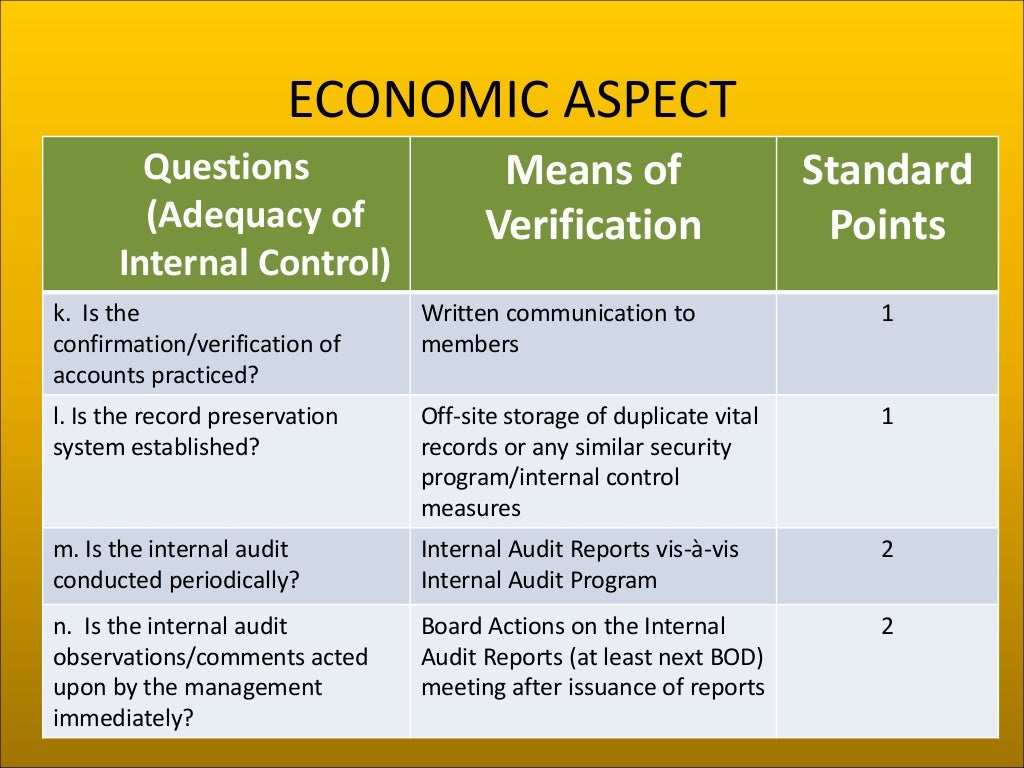 ECONOMIC ASPECT

| Questions (Adequacy of Internal Control) | Means of Verification | Standard Points |
|---|---|---|
| k. Is the confirmation/verification of accounts practiced? | Written communication to members | 1 |
| l. Is the record preservation system established? | Off-site storage of duplicate vital records or any similar security program/internal control measures | 1 |
| m. Is the internal audit conducted periodically? | Internal Audit Reports vis-à-vis Internal Audit Program | 2 |
| n. Is the internal audit observations/comments acted upon by the management immediately? | Board Actions on the Internal Audit Reports (at least next BOD) meeting after issuance of reports | 2 |